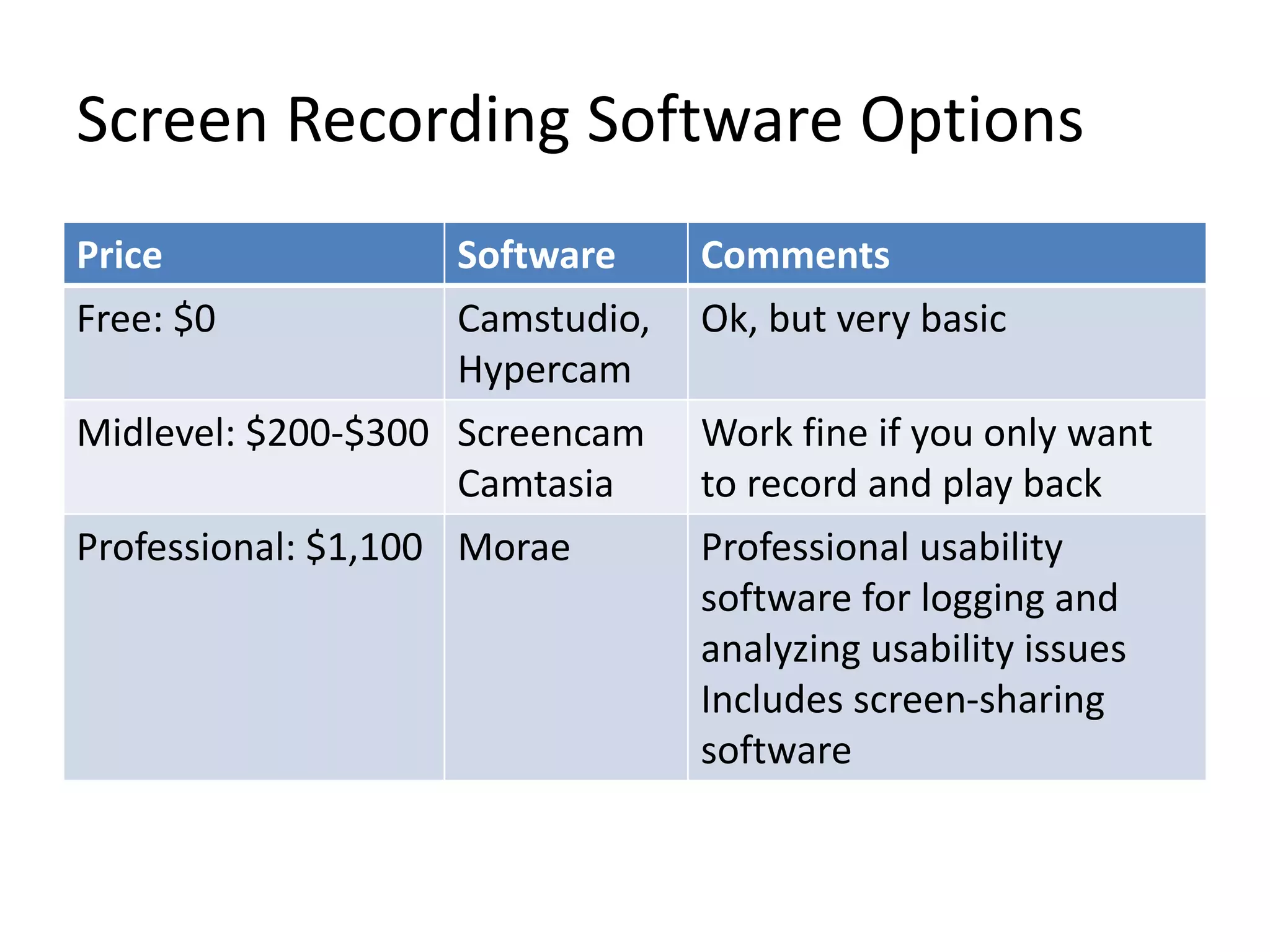 Screen Recording Software Options

| Price | Software | Comments |
|---|---|---|
| Free: \$0 | Camstudio, Hypercam | Ok, but very basic |
| Midlevel: \$200-\$300 | Screencam Camtasia | Work fine if you only want to record and play back |
| Professional: \$1,100 | Morae | Professional usability software for logging and analyzing usability issues Includes screen-sharing software |